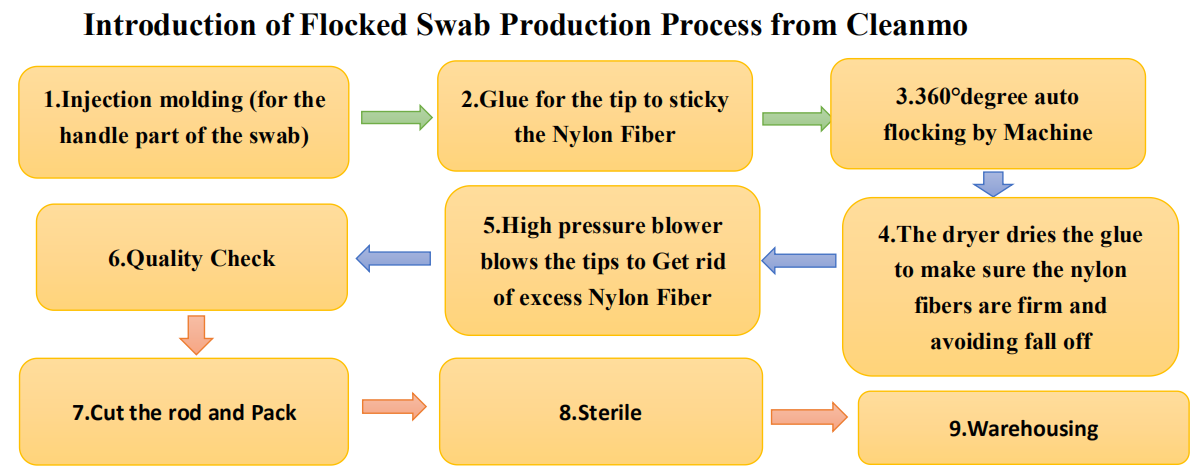 Introduction of Flocked Swab Production Process from Cleanmo

1.Injection molding (for the handle part of the swab)

2.Glue for the tip to sticky the Nylon Fiber

3.360°degree auto flocking by Machine

4.The dryer dries the glue to make sure the nylon fibers are firm and avoiding fall off

5.High pressure blower blows the tips to Get rid of excess Nylon Fiber

6.Quality Check

7.Cut the rod and Pack

8.Sterile

9.Warehousing